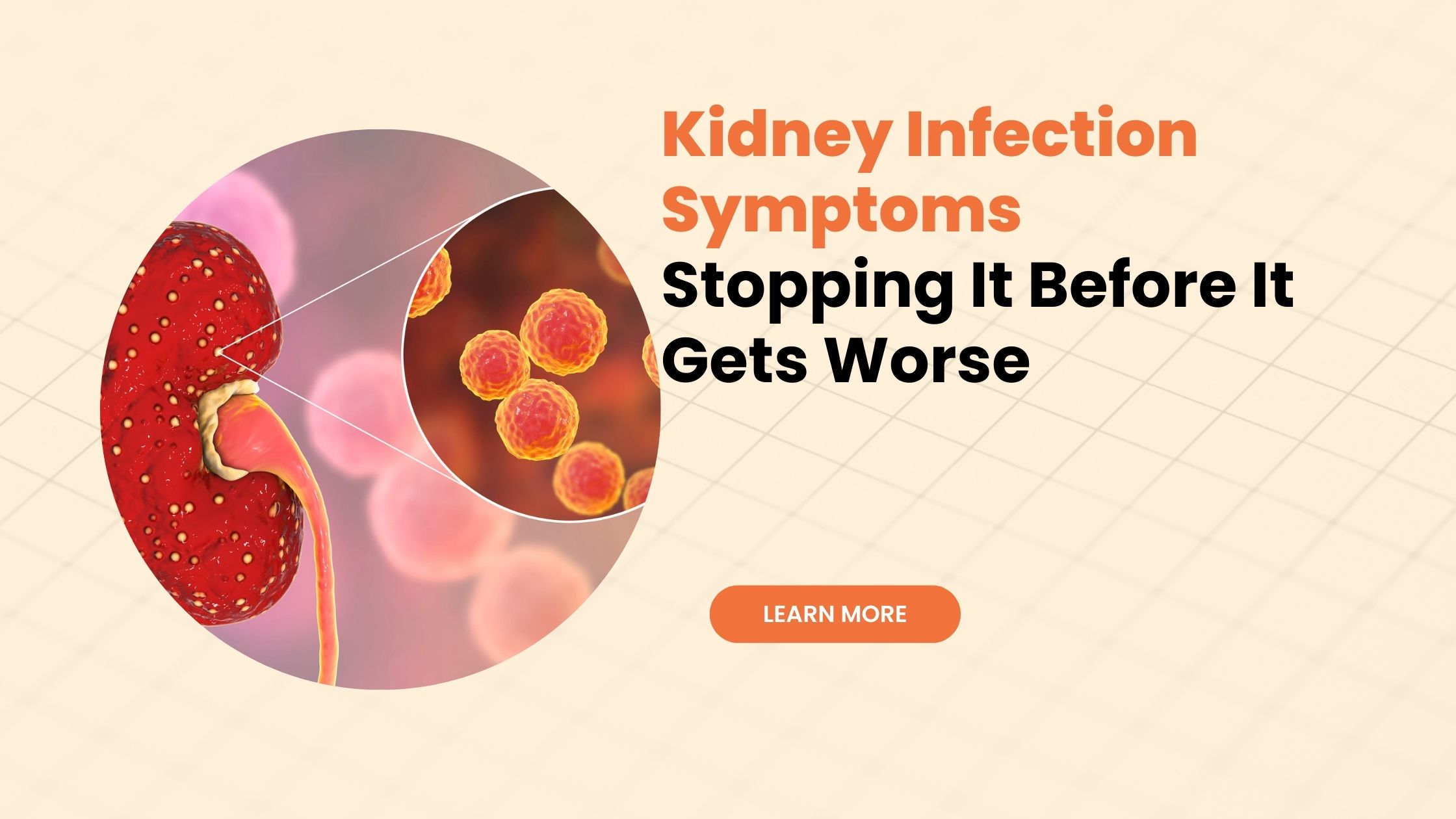 Kidney Infection Symptoms

Stopping It Before It Gets Worse

LEARN MORE